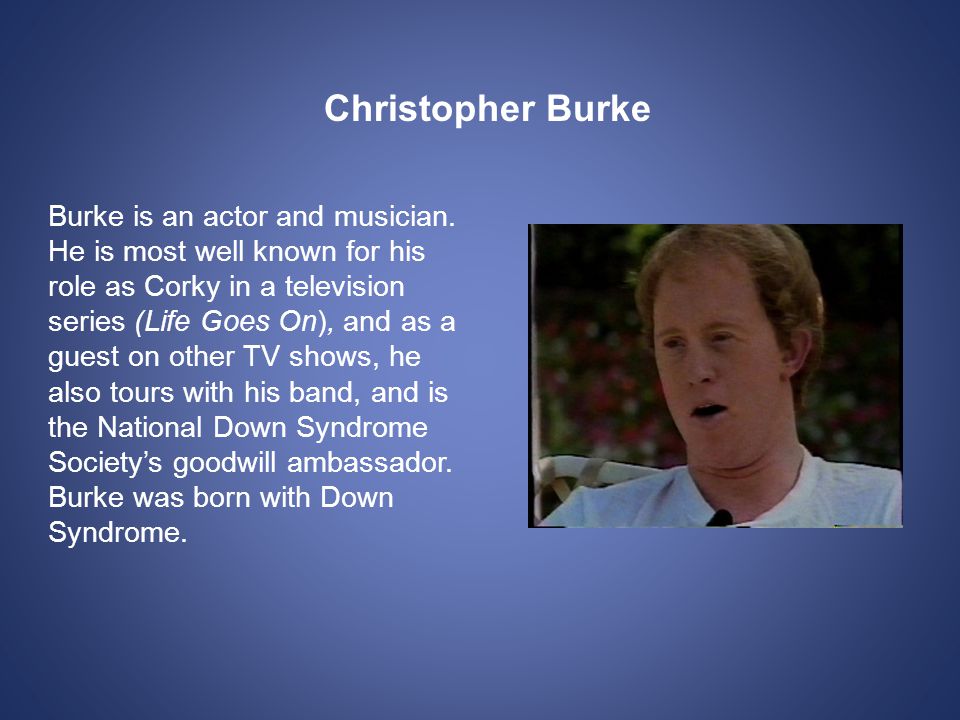 Christopher Burke

Burke is an actor and musician. He is most well known for his role as Corky in a television series (Life Goes On), and as a guest on other TV shows, he also tours with his band, and is the National Down Syndrome Society's goodwill ambassador. Burke was born with Down Syndrome.